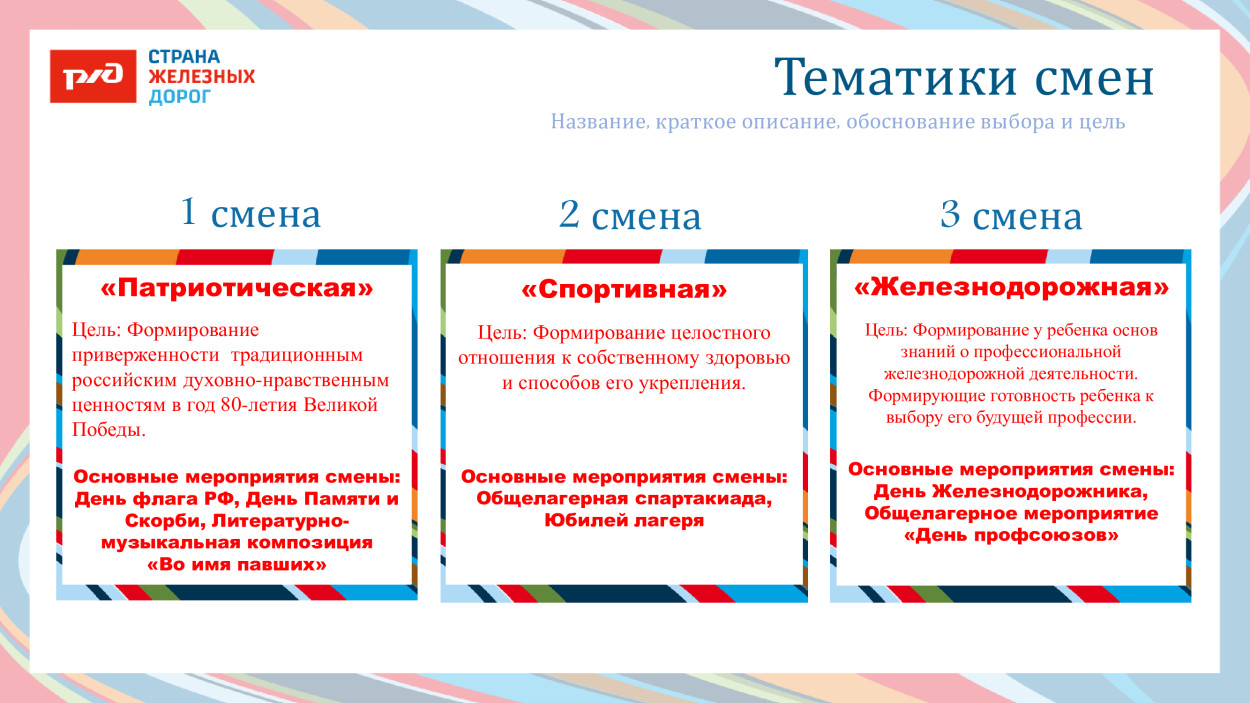 РЖД

СТРАНА ЖЕЛЕЗНЫХ ДОРОГ

Тематики смен

Название, краткое описание, обоснование выбора и цель

1 смена

«Патриотическая»

Цель: Формирование приверженности традиционным российским духовно-нравственным ценностям в год 80-летия Великой Победы.

Основные мероприятия смены: День флага РФ, День Памяти и Скорби, Литературно-музыкальная композиция «Во имя павших»

2 смена

«Спортивная»

Цель: Формирование целостного отношения к собственному здоровью и способов его укрепления.

Основные мероприятия смены: Общелагерная спартакиада, Юбилей лагеря

3 смена

«Железнодорожная»

Цель: Формирование у ребенка основ знаний о профессиональной железнодорожной деятельности. Формирующие готовность ребенка к выбору его будущей профессии.

Основные мероприятия смены: День Железнодорожника, Общелагерное мероприятие «День профсоюзов»